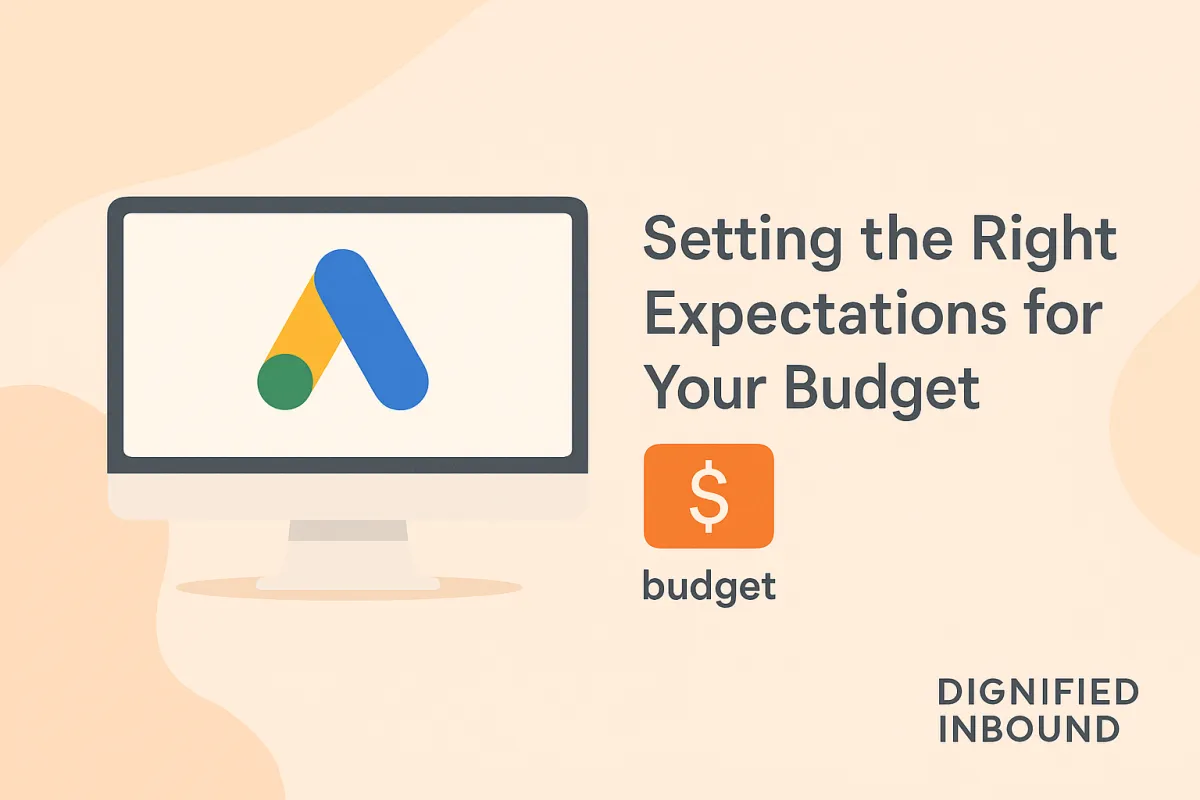 Setting the Right Expectations for Your Budget

$

budget

DIGNIFIED
INBOUND